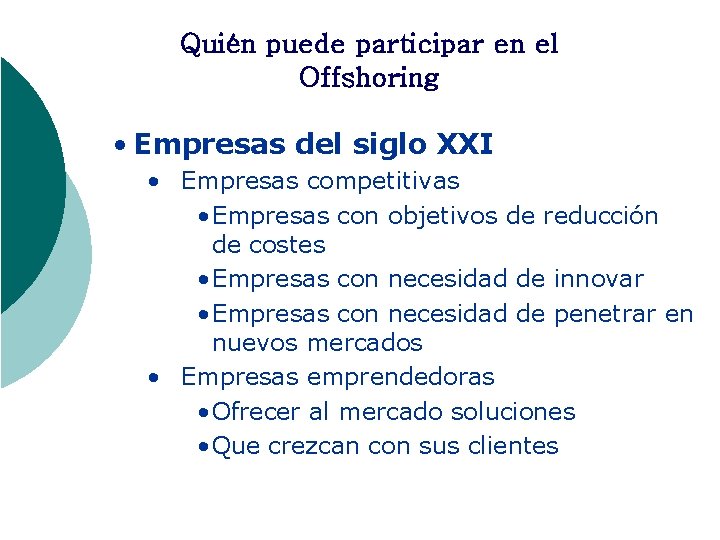 Quién puede participar en el Offshoring

• Empresas del siglo XXI
• Empresas competitivas
• Empresas con objetivos de reducción de costes
• Empresas con necesidad de innovar
• Empresas con necesidad de penetrar en nuevos mercados
• Empresas emprendedoras
• Ofrecer al mercado soluciones
• Que crezcan con sus clientes